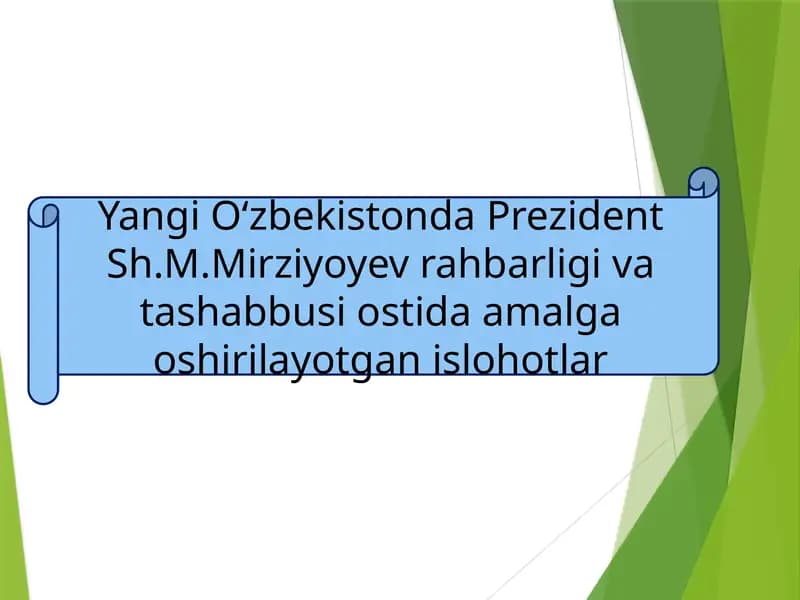 Yangi O‘zbekistonda Prezident Sh.M.Mirziyoyev rahbarligi va tashabbusi ostida amalga oshirilayotgan islohotlar